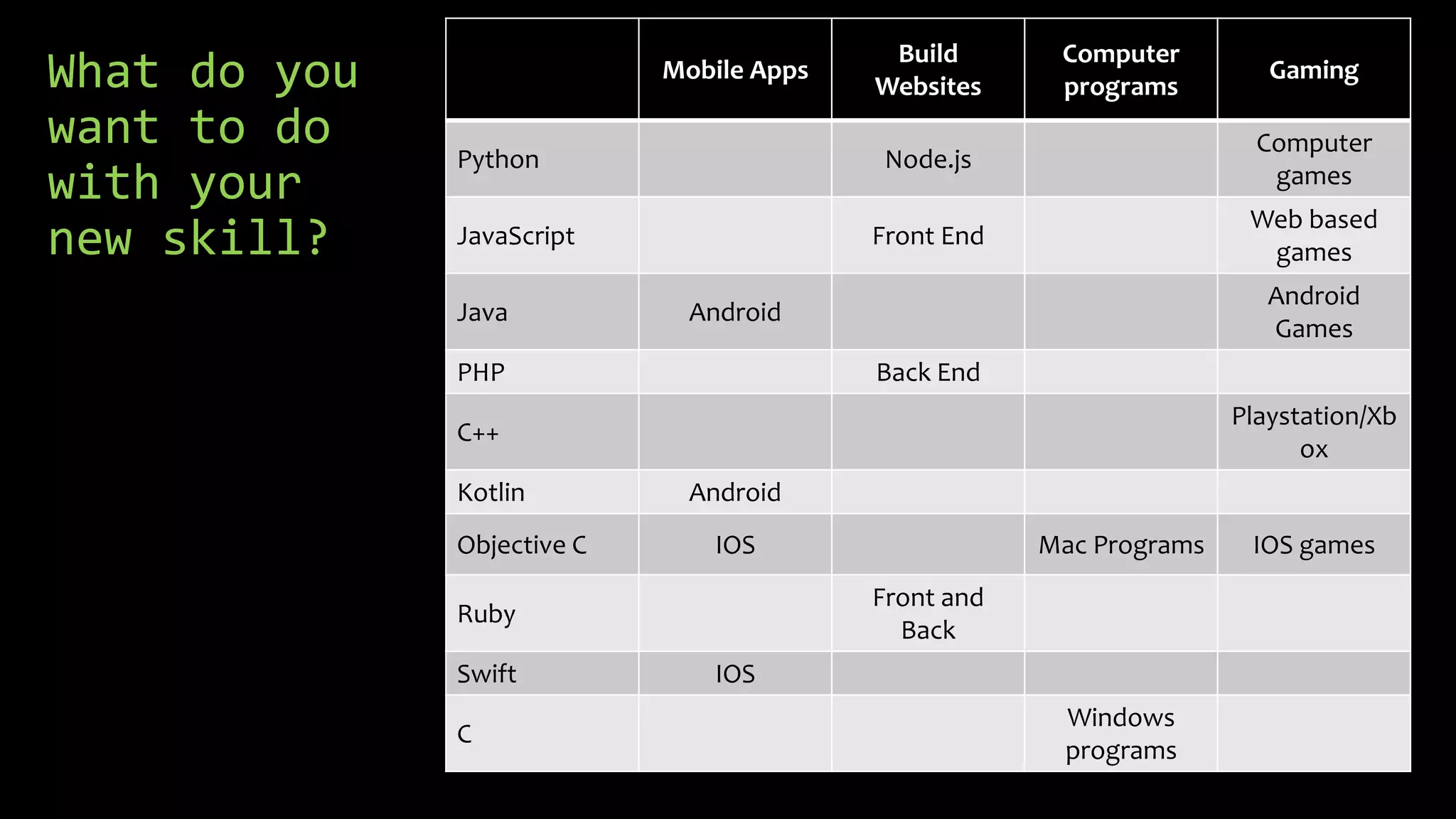 What do you want to do with your new skill?

| | Mobile Apps | Build Websites | Computer programs | Gaming |
|---|---|---|---|---|
| Python | | Node.js | | Computer games |
| JavaScript | | Front End | | Web based games |
| Java | Android | | | Android Games |
| PHP | | Back End | | |
| C++ | | | | Playstation/Xbox |
| Kotlin | Android | | | |
| Objective C | IOS | | Mac Programs | IOS games |
| Ruby | | Front and Back | | |
| Swift | IOS | | | |
| C | | | Windows programs | |